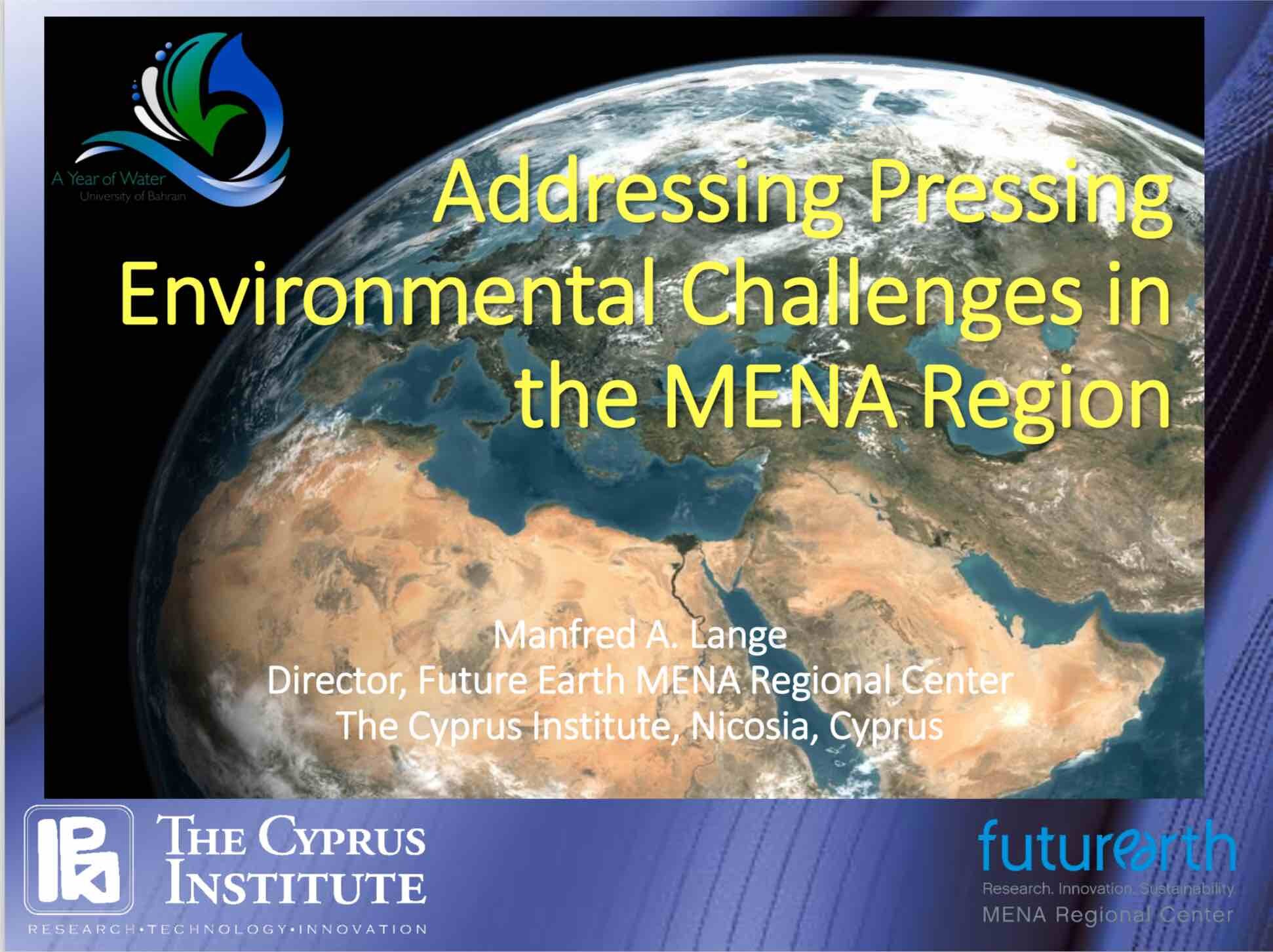 A Year of Water
University of Bahrain

Addressing Pressing Environmental Challenges in the MENA Region

Manfred A. Lange
Director, Future Earth MENA Regional Center
The Cyprus Institute, Nicosia, Cyprus

THE CYPRUS INSTITUTE
RESEARCH•TECHNOLOGY•INNOVATION

futurearth
Research. Innovation. Sustainability
MENA Regional Center